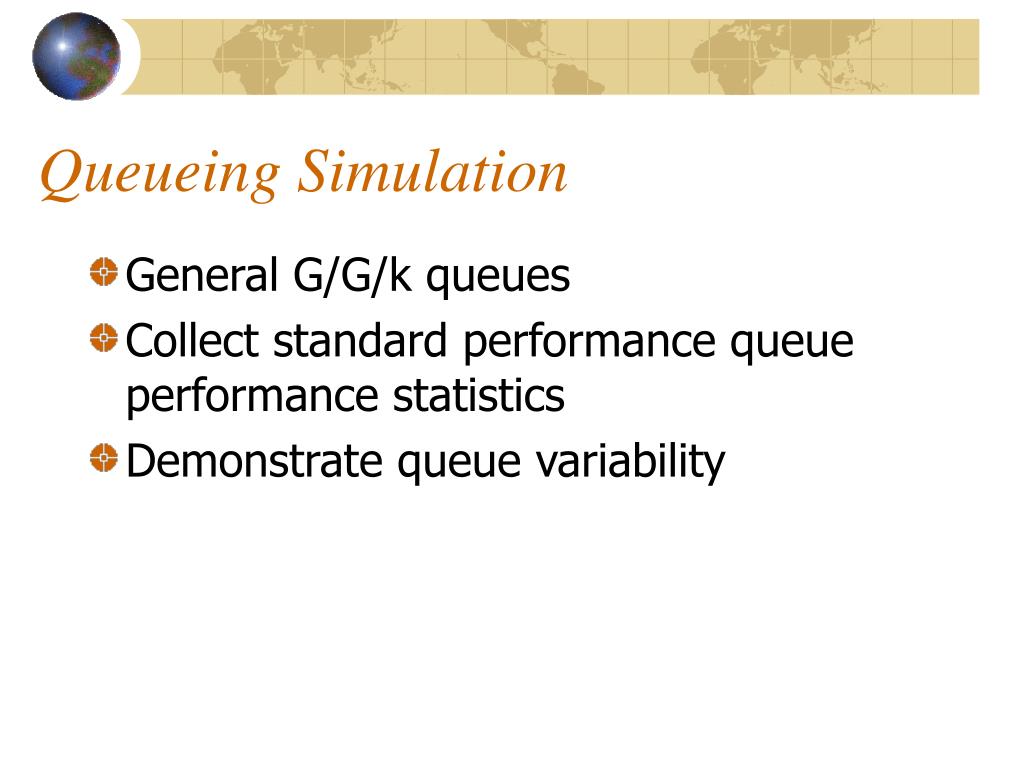 Queueing Simulation

General G/G/k queues

Collect standard performance queue performance statistics

Demonstrate queue variability